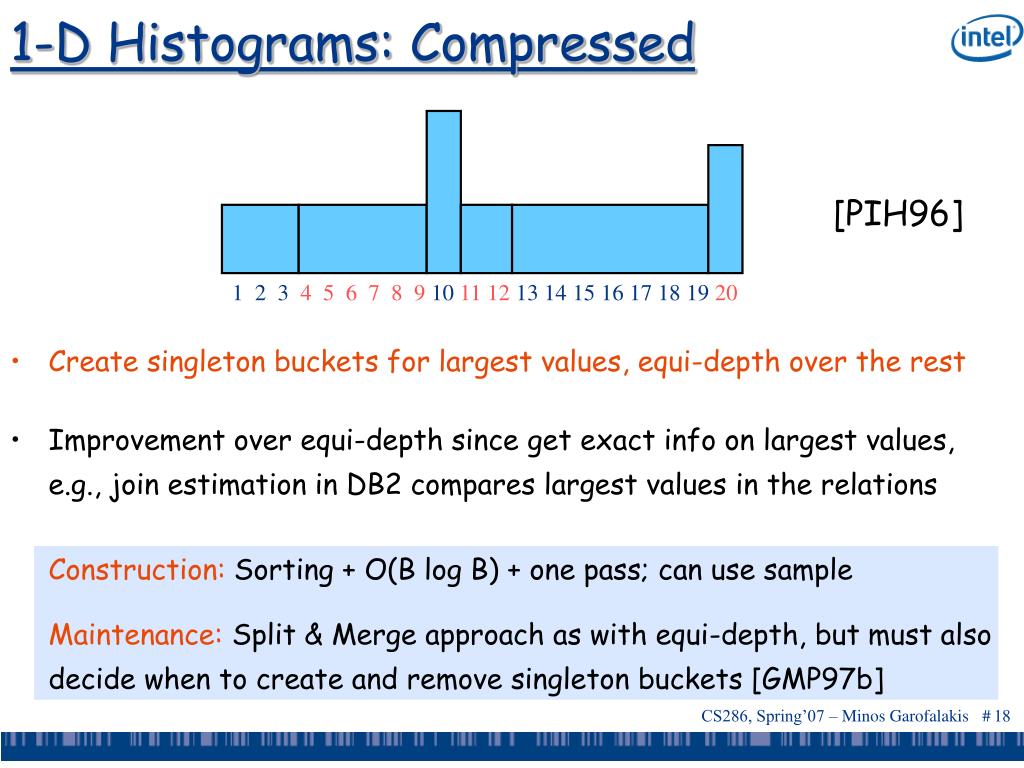 1-D Histograms: Compressed

intel

[PIH96]

1 2 3 4 5 6 7 8 9 10 11 12 13 14 15 16 17 18 19 20

• Create singleton buckets for largest values, equi-depth over the rest

• Improvement over equi-depth since get exact info on largest values, e.g., join estimation in DB2 compares largest values in the relations

Construction: Sorting + O(B log B) + one pass; can use sample

Maintenance: Split & Merge approach as with equi-depth, but must also decide when to create and remove singleton buckets [GMP97b]

CS286, Spring'07 – Minos Garofalakis # 18